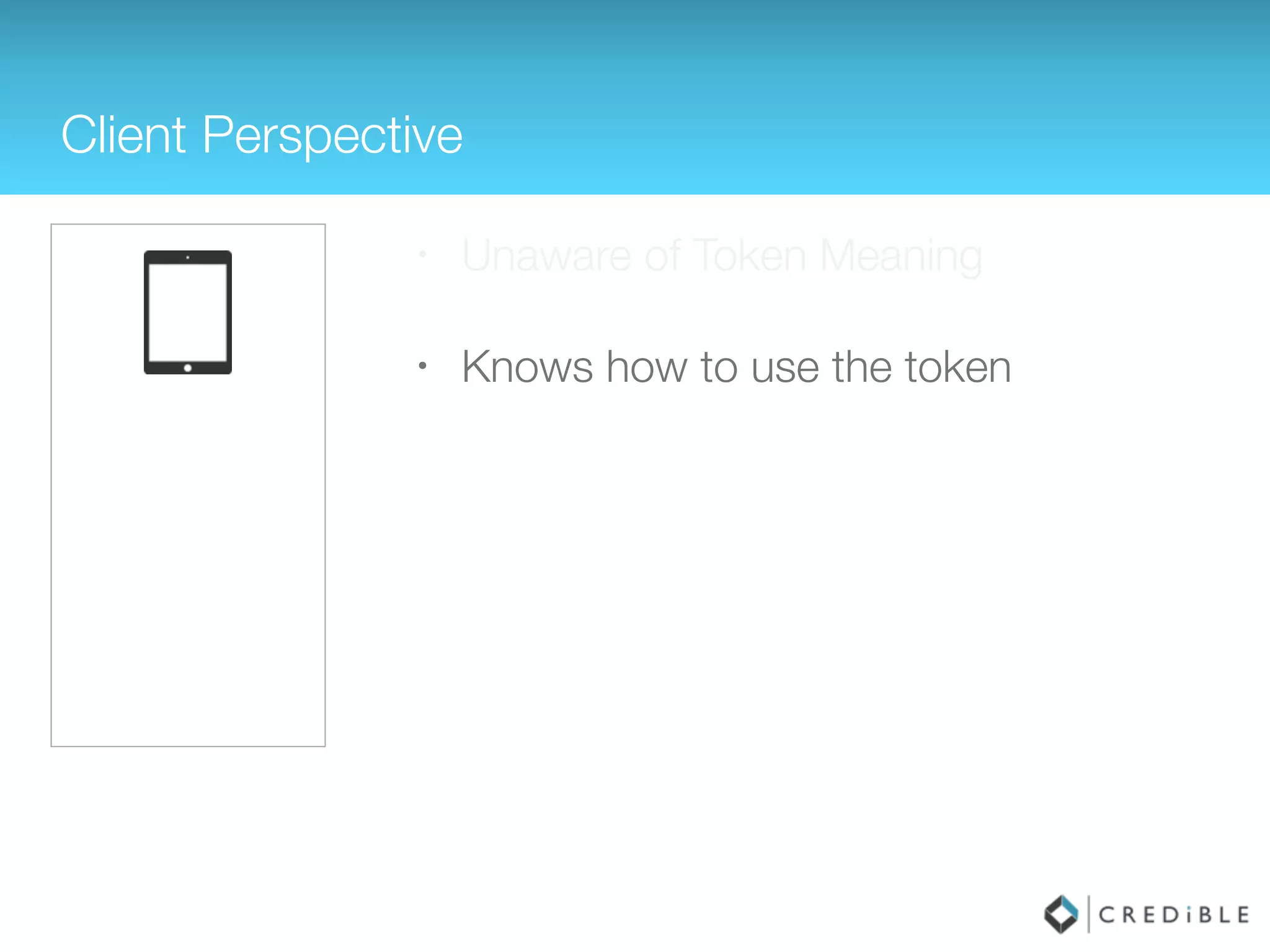 Client Perspective

• Unaware of Token Meaning

• Knows how to use the token

CREDiBLE